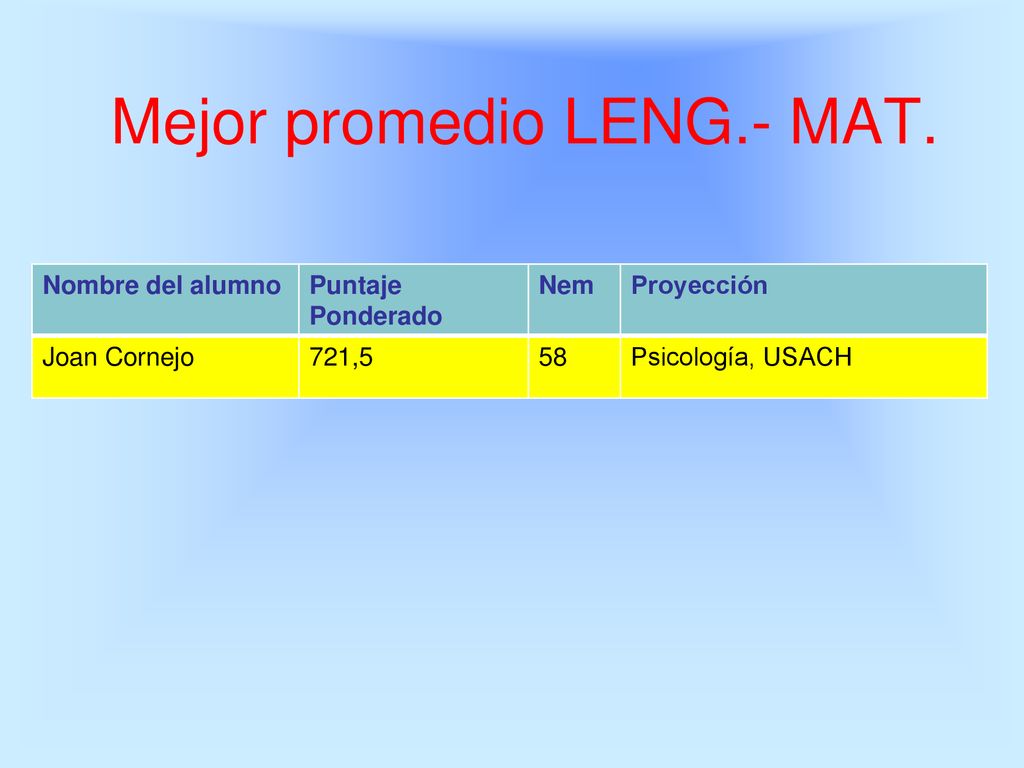 Mejor promedio LENG.- MAT.

| Nombre del alumno | Puntaje Ponderado | Nem | Proyección |
|---|---|---|---|
| Joan Cornejo | 721,5 | 58 | Psicología, USACH |